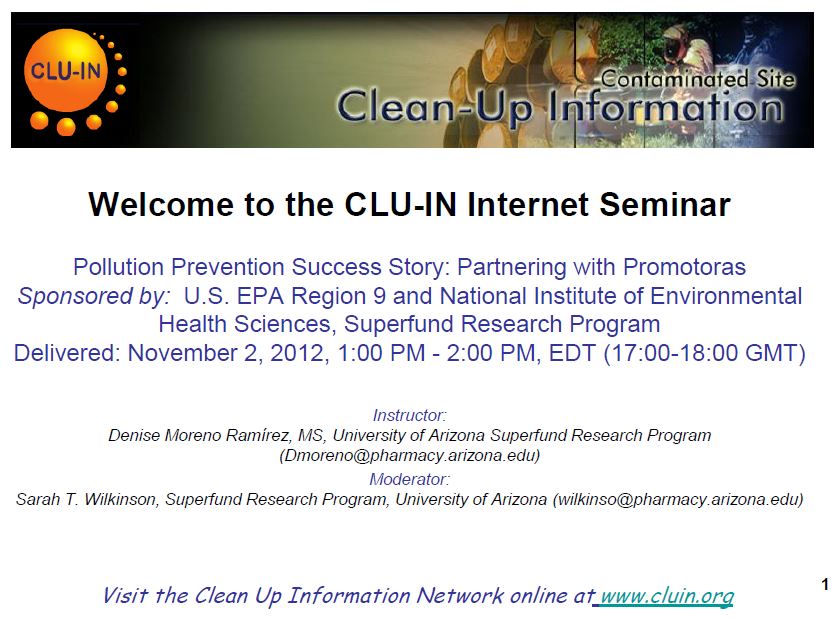 CLU-IN

Contaminated Site
Clean-Up Information

Welcome to the CLU-IN Internet Seminar

Pollution Prevention Success Story: Partnering with Promotoras
Sponsored by: U.S. EPA Region 9 and National Institute of Environmental Health Sciences, Superfund Research Program
Delivered: November 2, 2012, 1:00 PM - 2:00 PM, EDT (17:00-18:00 GMT)

Instructor:
Denise Moreno Ramírez, MS, University of Arizona Superfund Research Program (Dmoreno@pharmacy.arizona.edu)
Moderator:
Sarah T. Wilkinson, Superfund Research Program, University of Arizona (wilkinso@pharmacy.arizona.edu)

Visit the Clean Up Information Network online at www.cluin.org

1